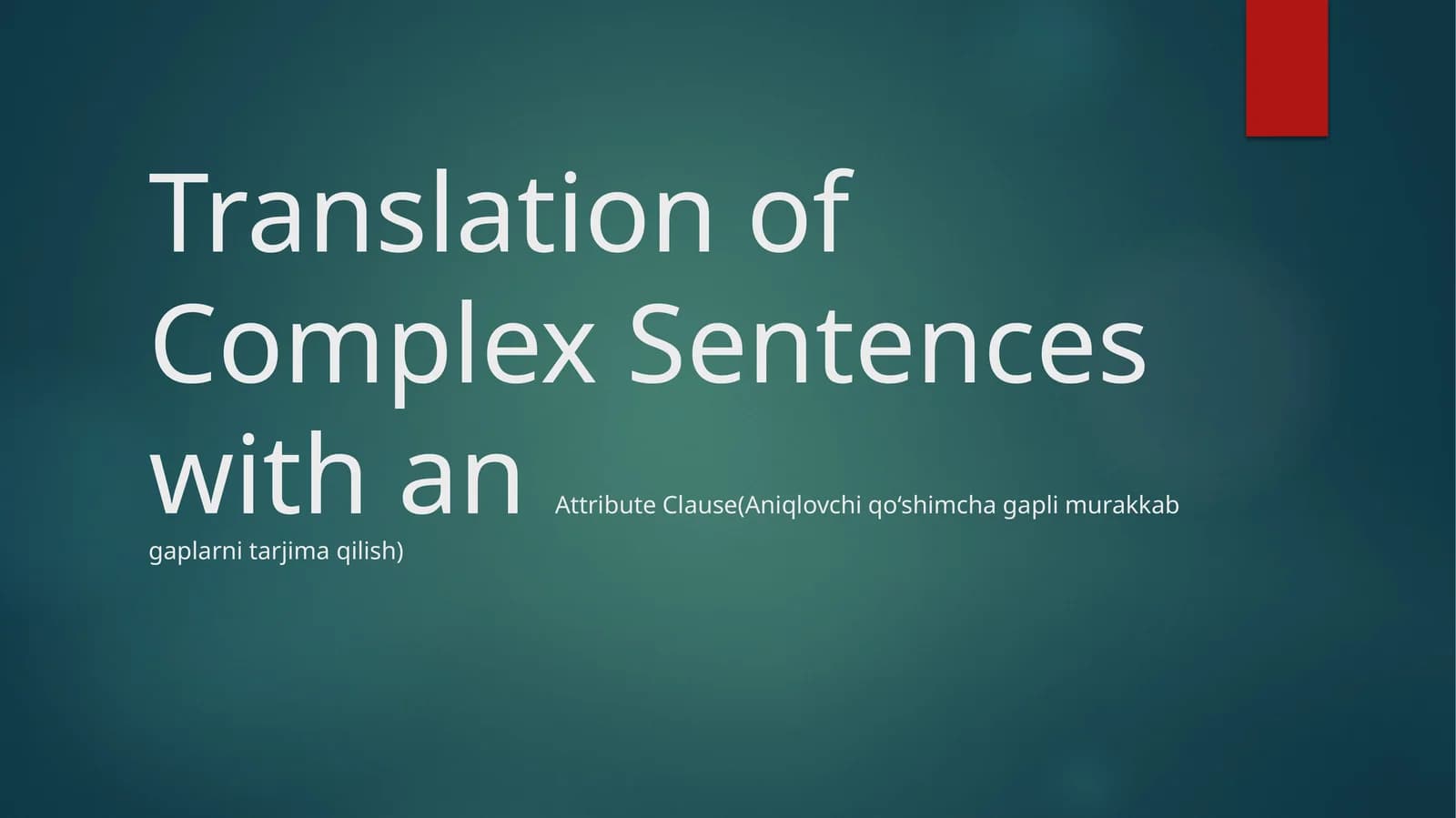 Translation of Complex Sentences with an Attribute Clause(Aniqlovchi qo‘shimcha gapli murakkab gaplarni tarjima qilish)